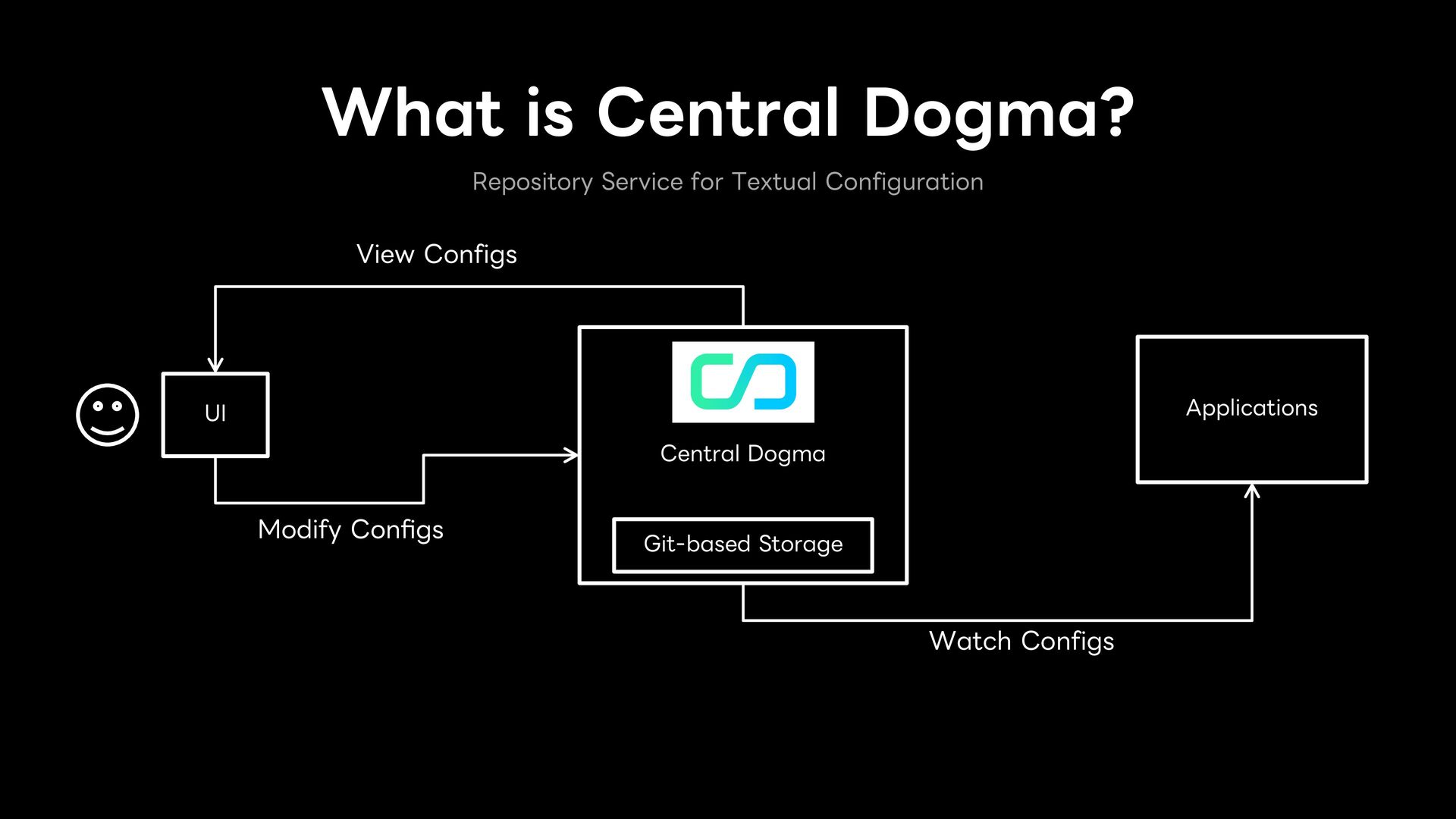 What is Central Dogma?

Repository Service for Textual Configuration

View Configs

UI

Central Dogma

Git-based Storage

Applications

Modify Configs

Watch Configs